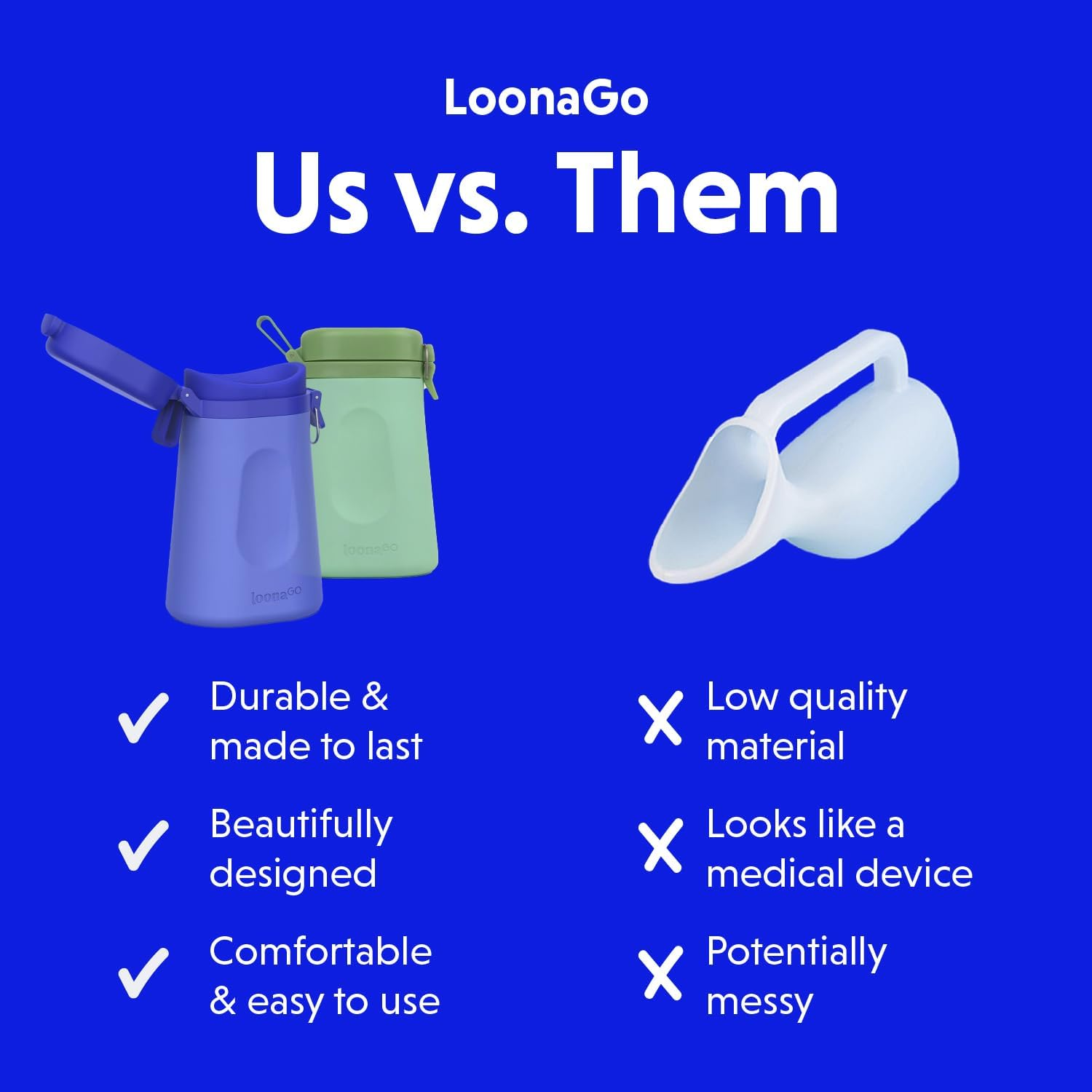 LoonaGo
Us vs. Them

loonaGo

loonaGo

✓ Durable & made to last

✓ Beautifully designed

✓ Comfortable & easy to use

X Low quality material

X Looks like a medical device

X Potentially messy